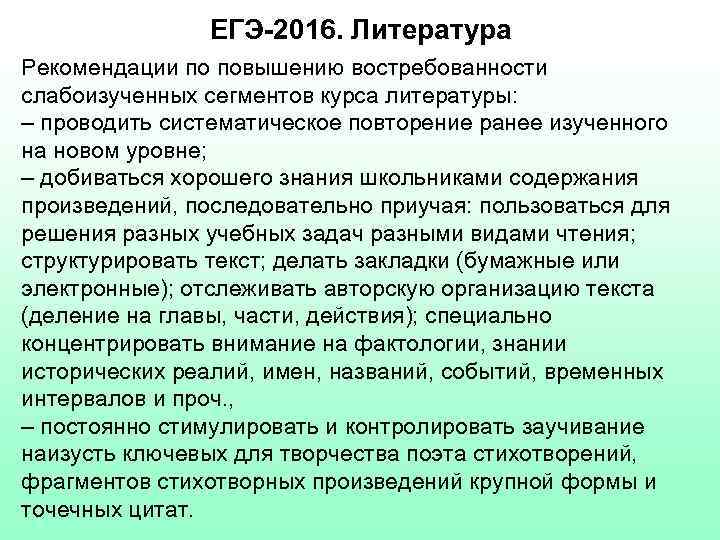 ЕГЭ-2016. Литература

Рекомендации по повышению востребованности слабоизученных сегментов курса литературы:
– проводить систематическое повторение ранее изученного на новом уровне;
– добиваться хорошего знания школьниками содержания произведений, последовательно приучая: пользоваться для решения разных учебных задач разными видами чтения; структурировать текст; делать закладки (бумажные или электронные); отслеживать авторскую организацию текста (деление на главы, части, действия); специально концентрировать внимание на фактологии, знании исторических реалий, имен, названий, событий, временных интервалов и проч.,
– постоянно стимулировать и контролировать заучивание наизусть ключевых для творчества поэта стихотворений, фрагментов стихотворных произведений крупной формы и точечных цитат.